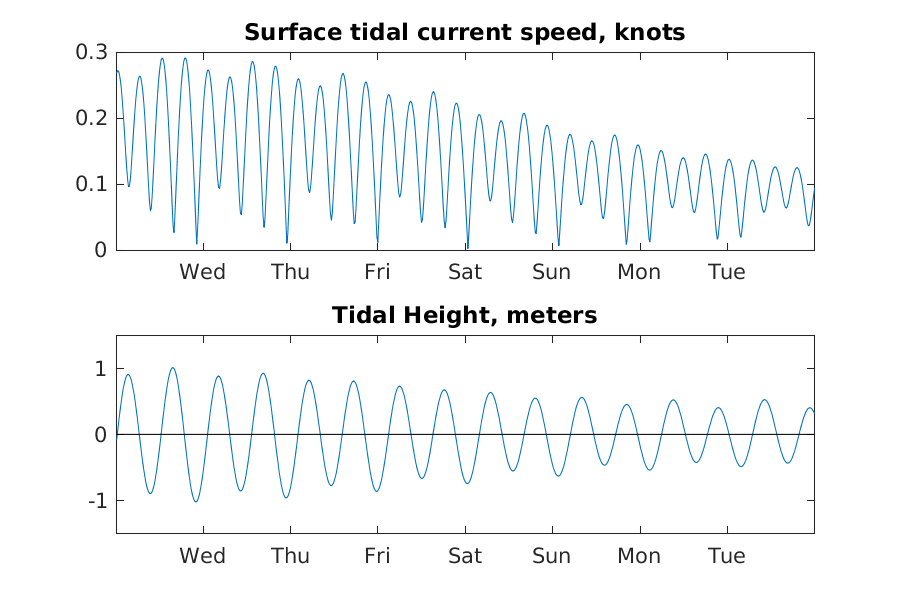 Surface tidal current speed, knots

0.3
0.2
0.1
0

Wed Thu Fri Sat Sun Mon Tue

Tidal Height, meters

1
0
-1

Wed Thu Fri Sat Sun Mon Tue